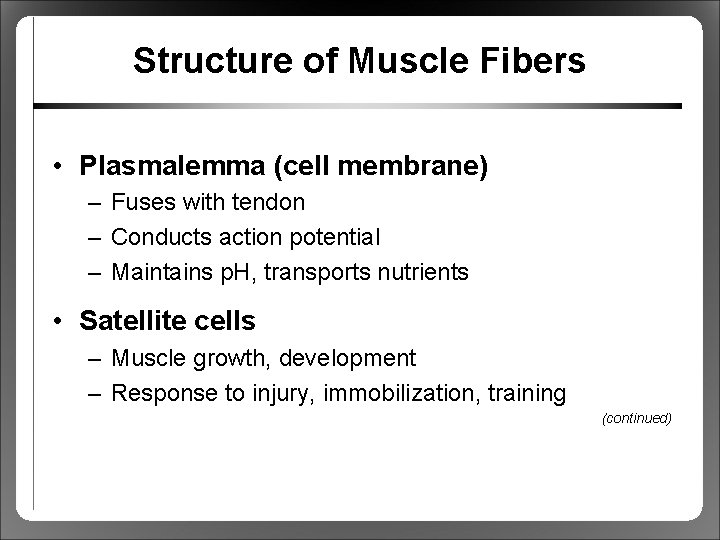 Structure of Muscle Fibers

• Plasmalemma (cell membrane)
– Fuses with tendon
– Conducts action potential
– Maintains pH, transports nutrients

• Satellite cells
– Muscle growth, development
– Response to injury, immobilization, training

(continued)